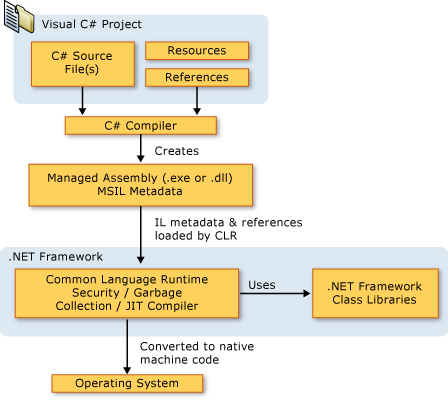 Visual C# Project

C# Source File(s)

Resources

References

C# Compiler

Creates

Managed Assembly (.exe or .dll)
MSIL Metadata

IL metadata & references loaded by CLR

.NET Framework

Common Language Runtime
Security / Garbage
Collection / JIT Compiler

Uses

.NET Framework
Class Libraries

Converted to native machine code

Operating System